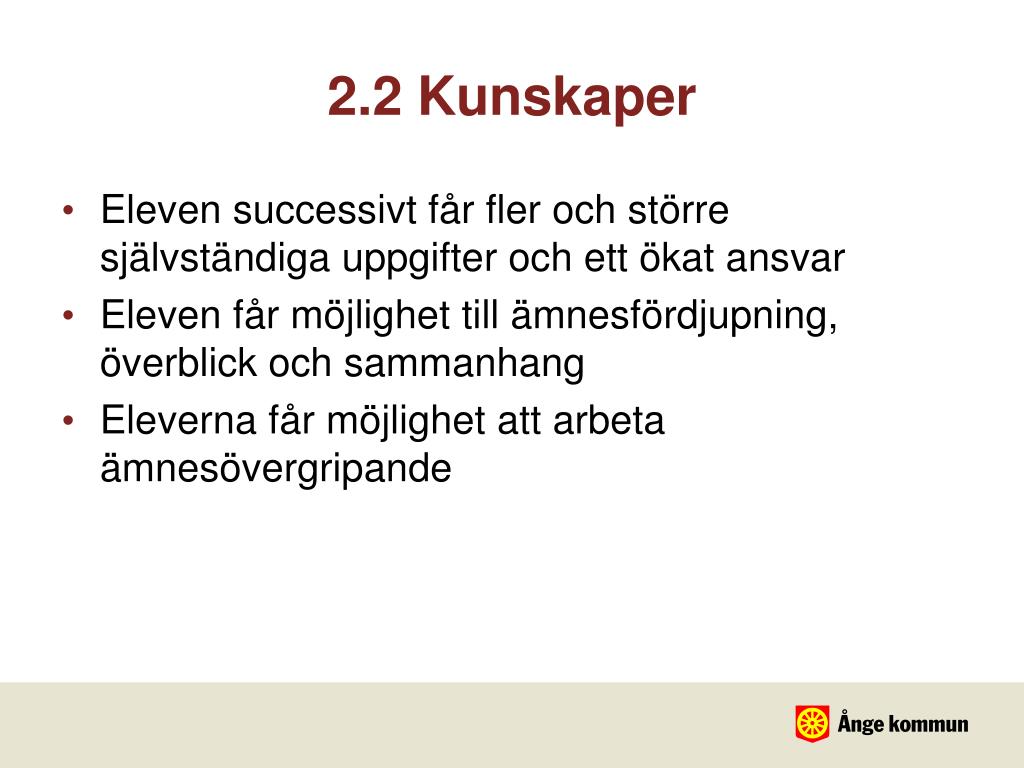 2.2 Kunskaper

• Eleven successivt får fler och större självständiga uppgifter och ett ökat ansvar
• Eleven får möjlighet till ämnesfördjupning, överblick och sammanhang
• Eleverna får möjlighet att arbeta ämnesövergripande

Ånge kommun